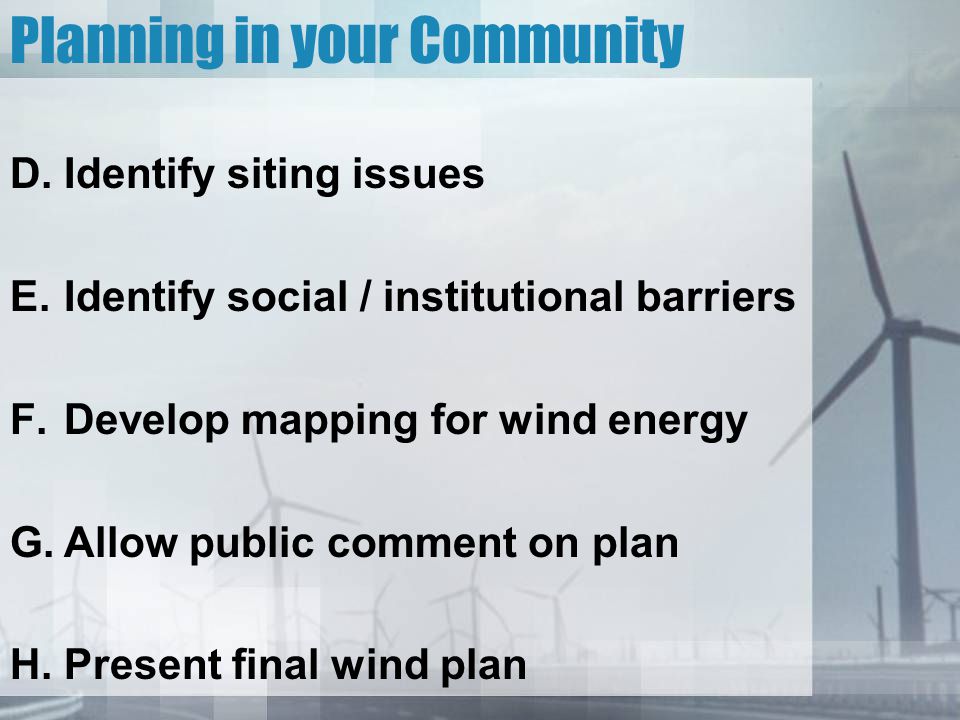 Planning in your Community

D. Identify siting issues

E. Identify social / institutional barriers

F. Develop mapping for wind energy

G. Allow public comment on plan

H. Present final wind plan